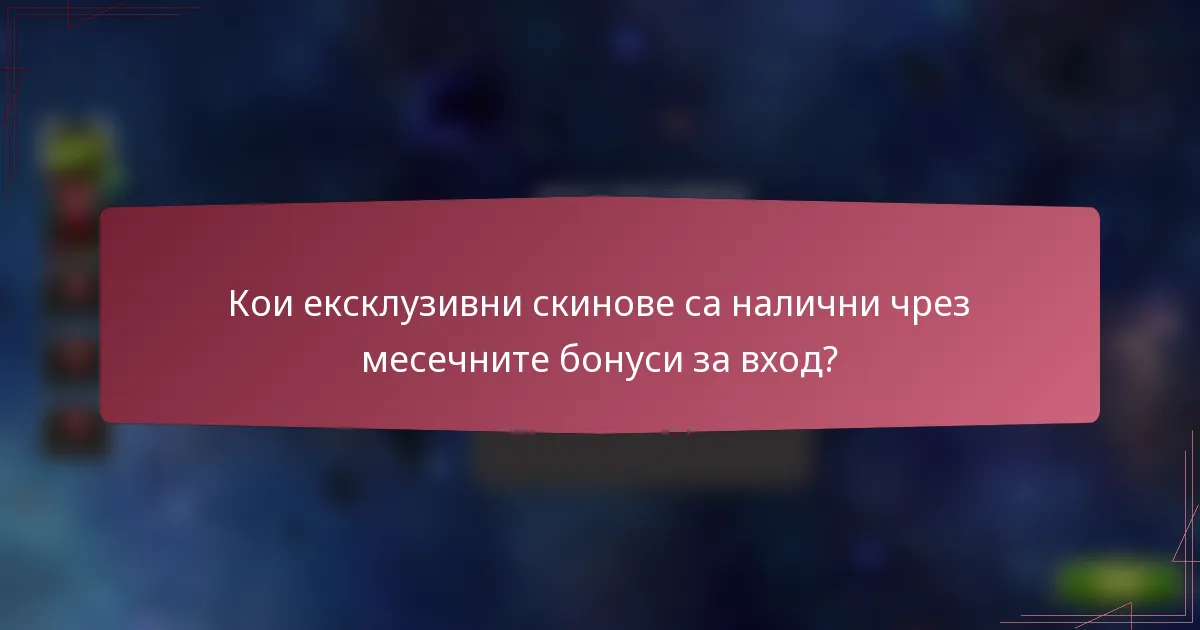 Кои ексклузивни скинове са налични чрез месечните бонуси за вход?